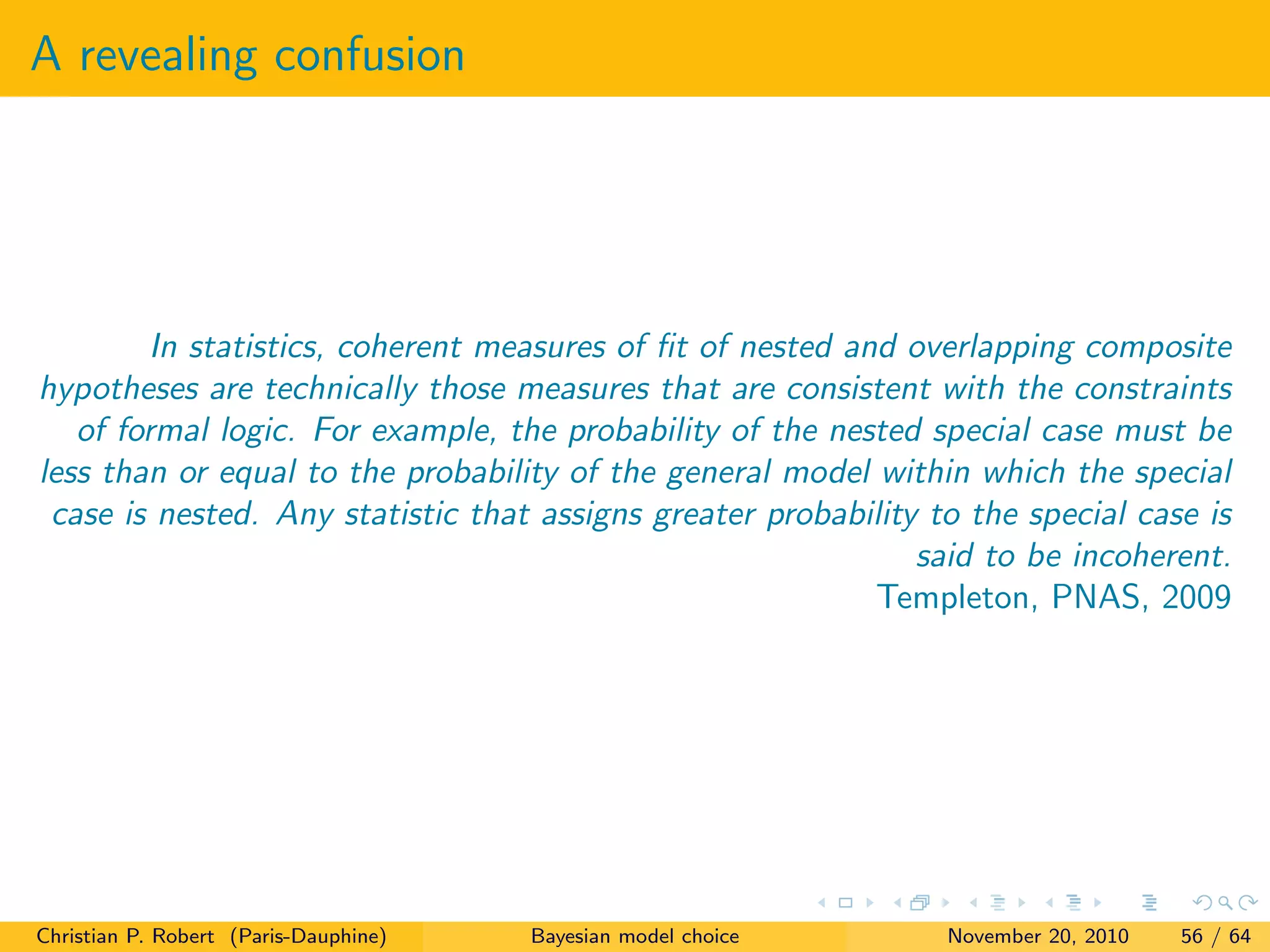 A revealing confusion

In statistics, coherent measures of fit of nested and overlapping composite hypotheses are technically those measures that are consistent with the constraints of formal logic. For example, the probability of the nested special case must be less than or equal to the probability of the general model within which the special case is nested. Any statistic that assigns greater probability to the special case is said to be incoherent.

Templeton, PNAS, 2009

Christian P. Robert (Paris-Dauphine) Bayesian model choice November 20, 2010 56 / 64